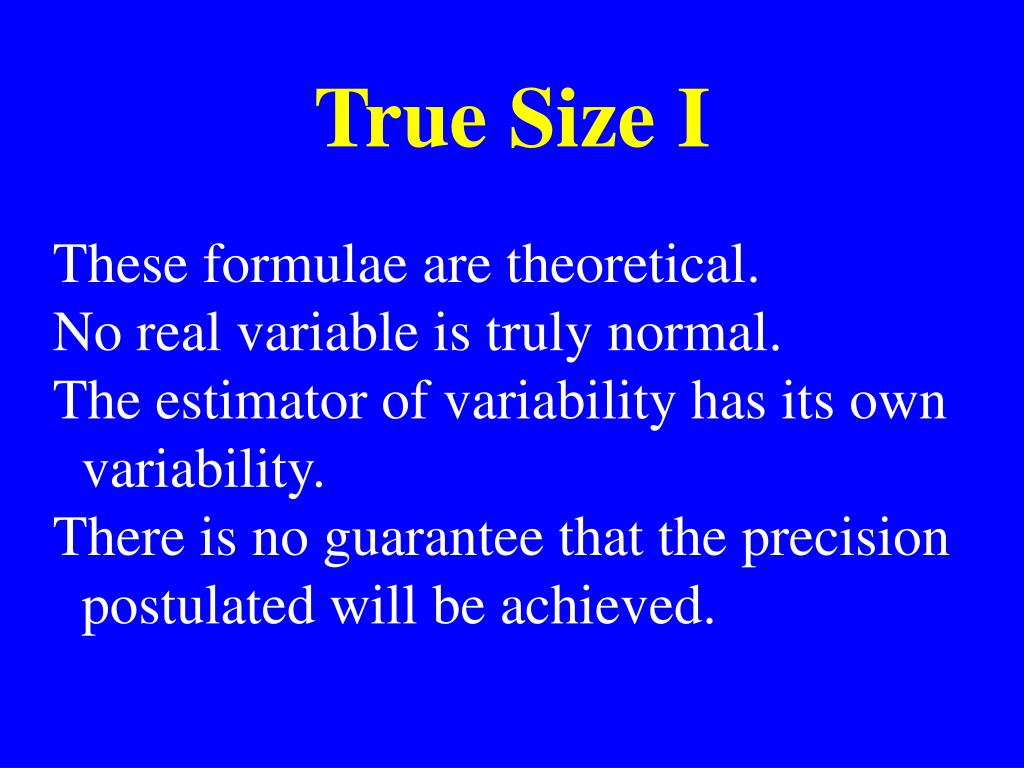 True Size I

These formulae are theoretical.
No real variable is truly normal.
The estimator of variability has its own variability.
There is no guarantee that the precision postulated will be achieved.